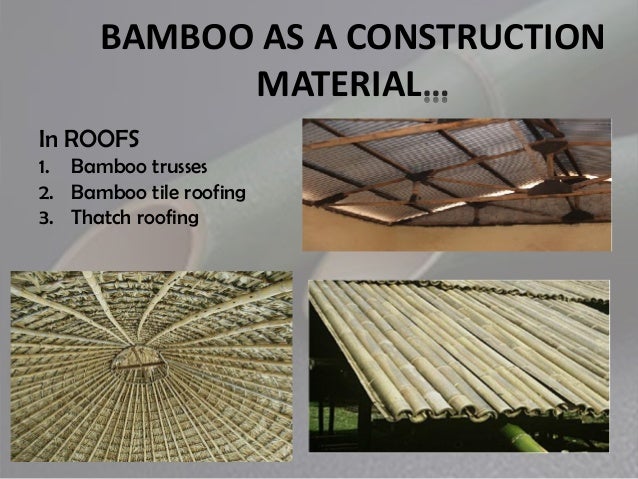 BAMBOO AS A CONSTRUCTION MATERIAL…

In ROOFS
1. Bamboo trusses
2. Bamboo tile roofing
3. Thatch roofing